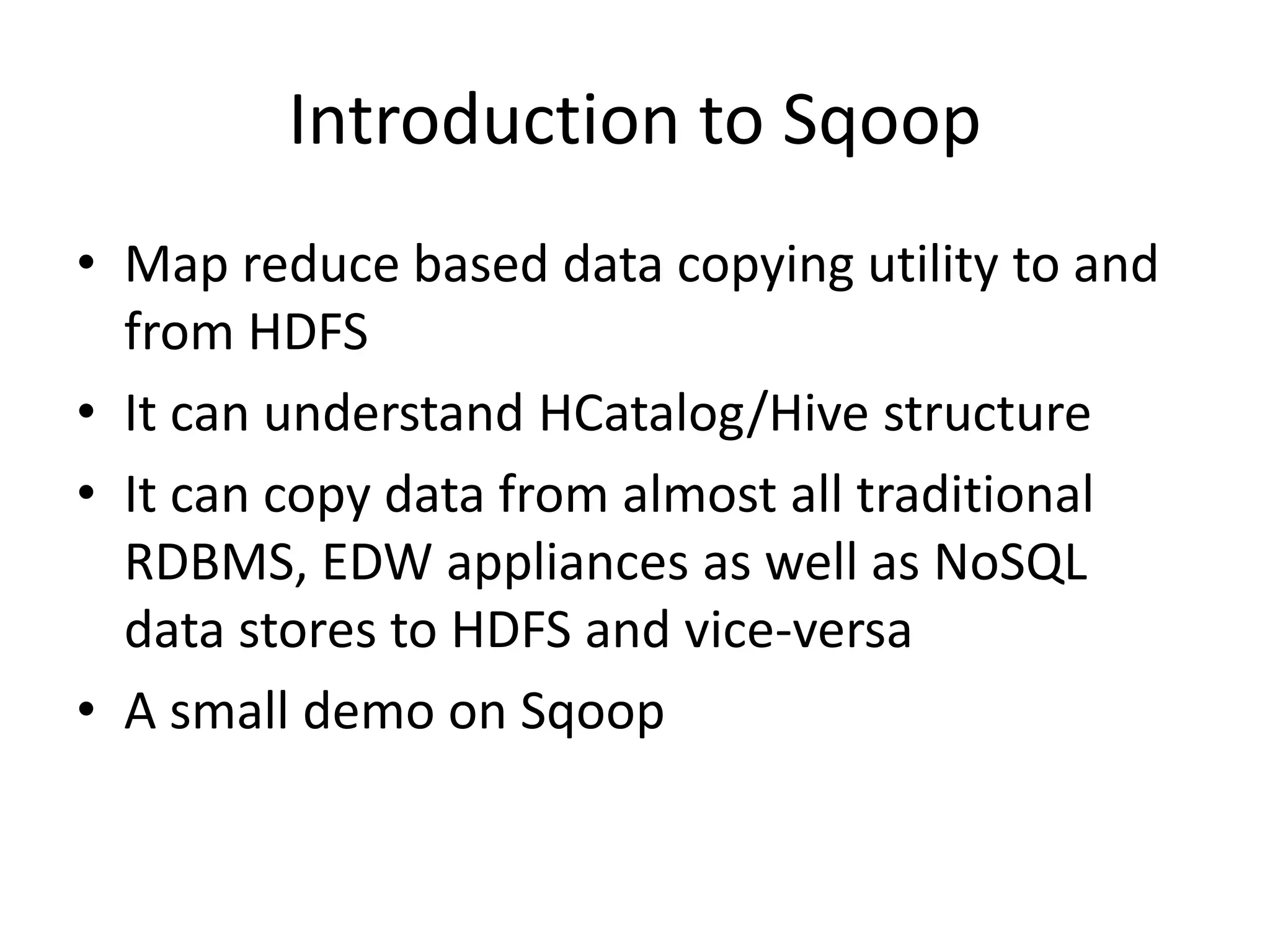 Introduction to Sqoop

• Map reduce based data copying utility to and from HDFS
• It can understand HCatalog/Hive structure
• It can copy data from almost all traditional RDBMS, EDW appliances as well as NoSQL data stores to HDFS and vice-versa
• A small demo on Sqoop